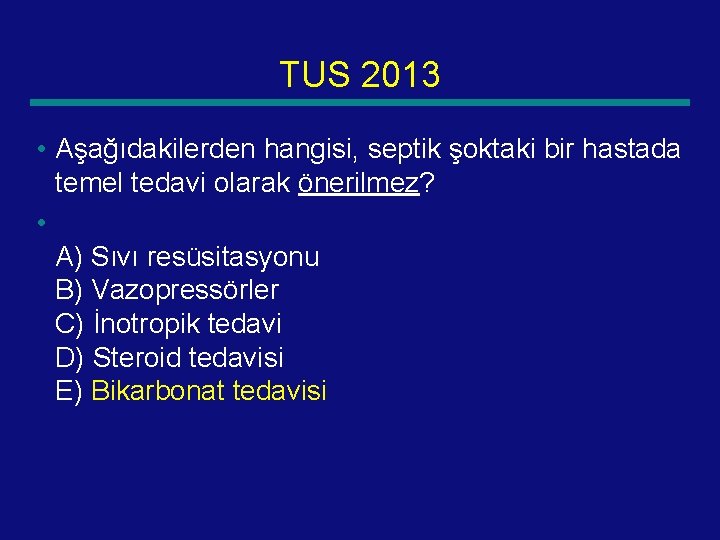 TUS 2013

• Aşağıdakilerden hangisi, septik şoktaki bir hastada temel tedavi olarak önerilmez?

•

A) Sıvı resüsitasyonu
B) Vazopressörler
C) İnotropik tedavi
D) Steroid tedavisi
E) Bikarbonat tedavisi